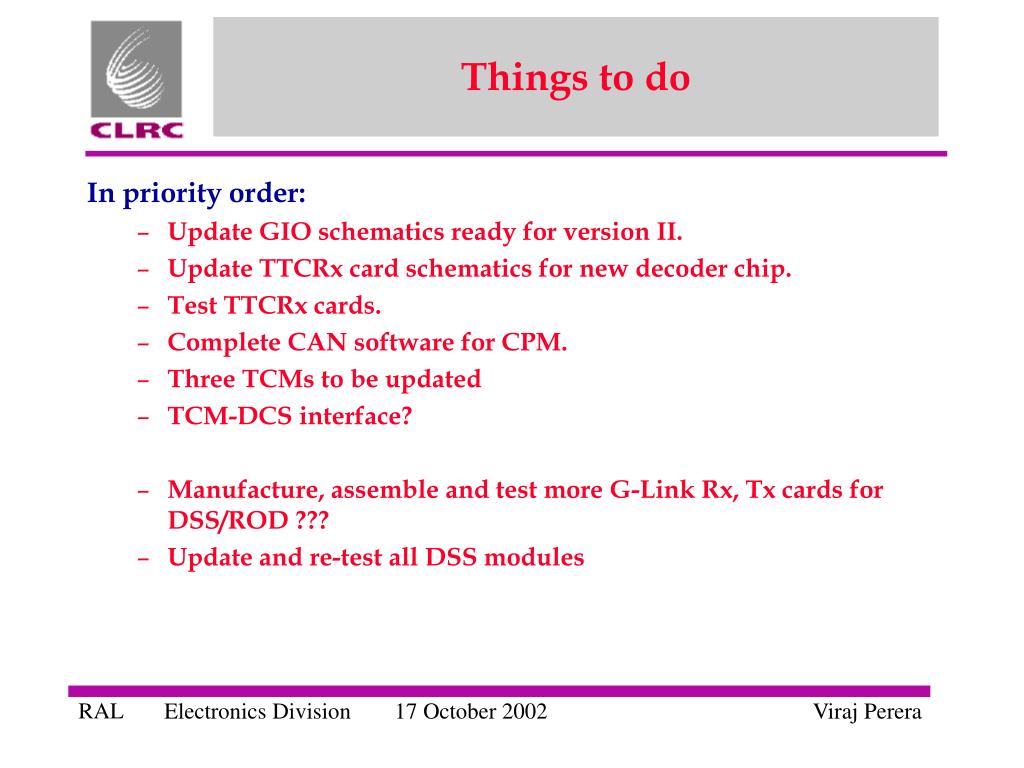 CLRC

Things to do

In priority order:

– Update GIO schematics ready for version II.
– Update TTCRx card schematics for new decoder chip.
– Test TTCRx cards.
– Complete CAN software for CPM.
– Three TCMs to be updated
– TCM-DCS interface?

– Manufacture, assemble and test more G-Link Rx, Tx cards for DSS/ROD ???
– Update and re-test all DSS modules

RAL Electronics Division 17 October 2002 Viraj Perera